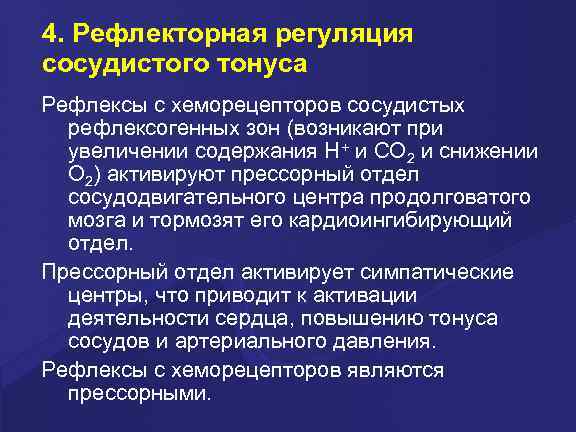 4. Рефлекторная регуляция сосудистого тонуса

Рефлексы с хеморецепторов сосудистых рефлексогенных зон (возникают при увеличении содержания $H^+$ и $CO_2$ и снижении $O_2$) активируют прессорный отдел сосудодвигательного центра продолговатого мозга и тормозят его кардиоингибирующий отдел.

Прессорный отдел активирует симпатические центры, что приводит к активации деятельности сердца, повышению тонуса сосудов и артериального давления.

Рефлексы с хеморецепторов являются прессорными.